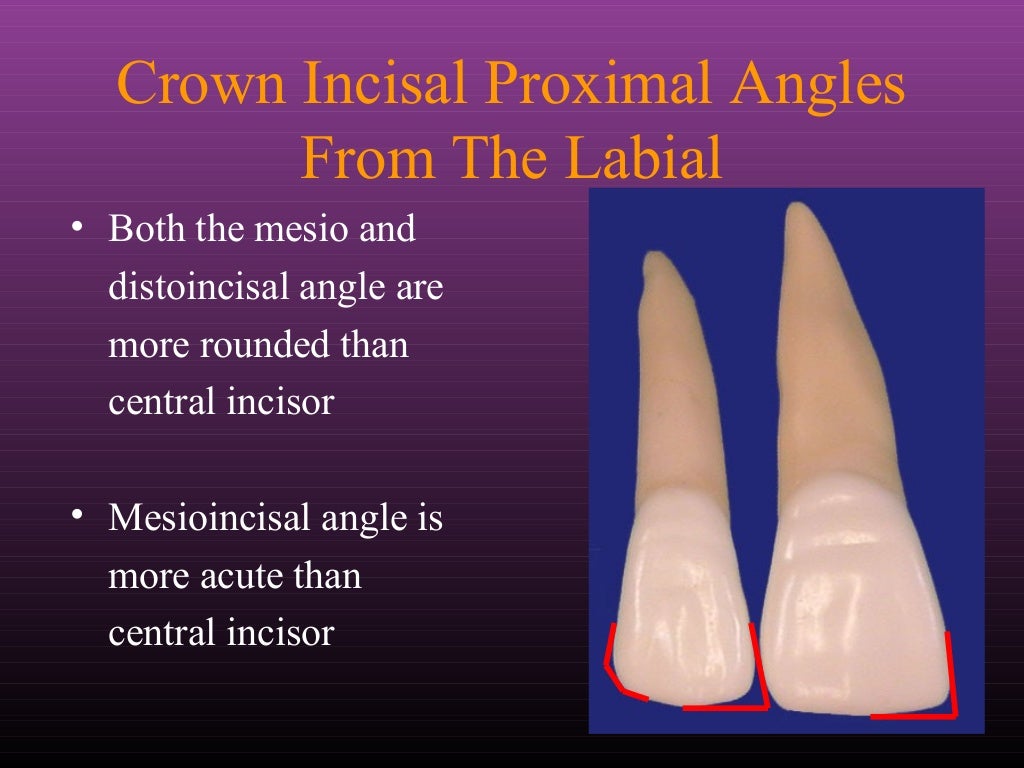 Crown Incisal Proximal Angles From The Labial

• Both the mesio and distoincisal angle are more rounded than central incisor

• Mesioincisal angle is more acute than central incisor